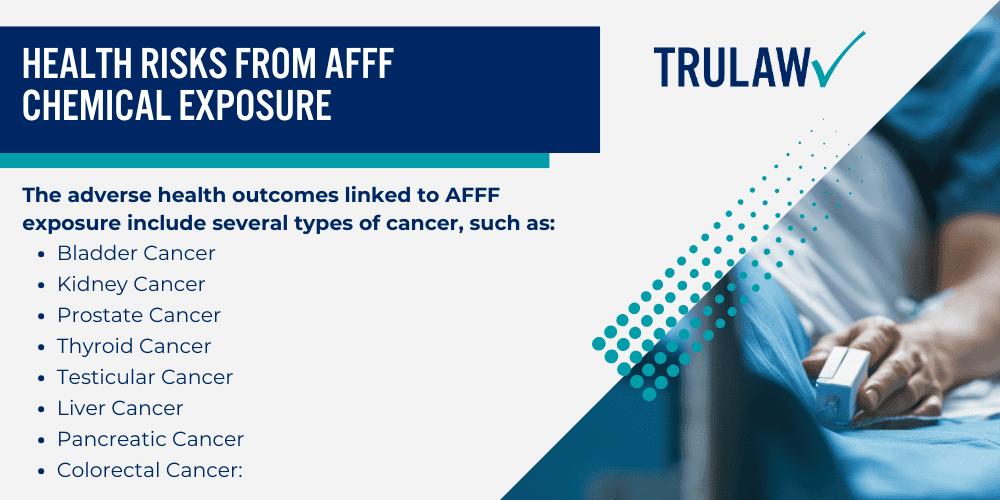 HEALTH RISKS FROM AFFF CHEMICAL EXPOSURE

TRULAW

The adverse health outcomes linked to AFFF exposure include several types of cancer, such as:

- Bladder Cancer
- Kidney Cancer
- Prostate Cancer
- Thyroid Cancer
- Testicular Cancer
- Liver Cancer
- Pancreatic Cancer
- Colorectal Cancer: